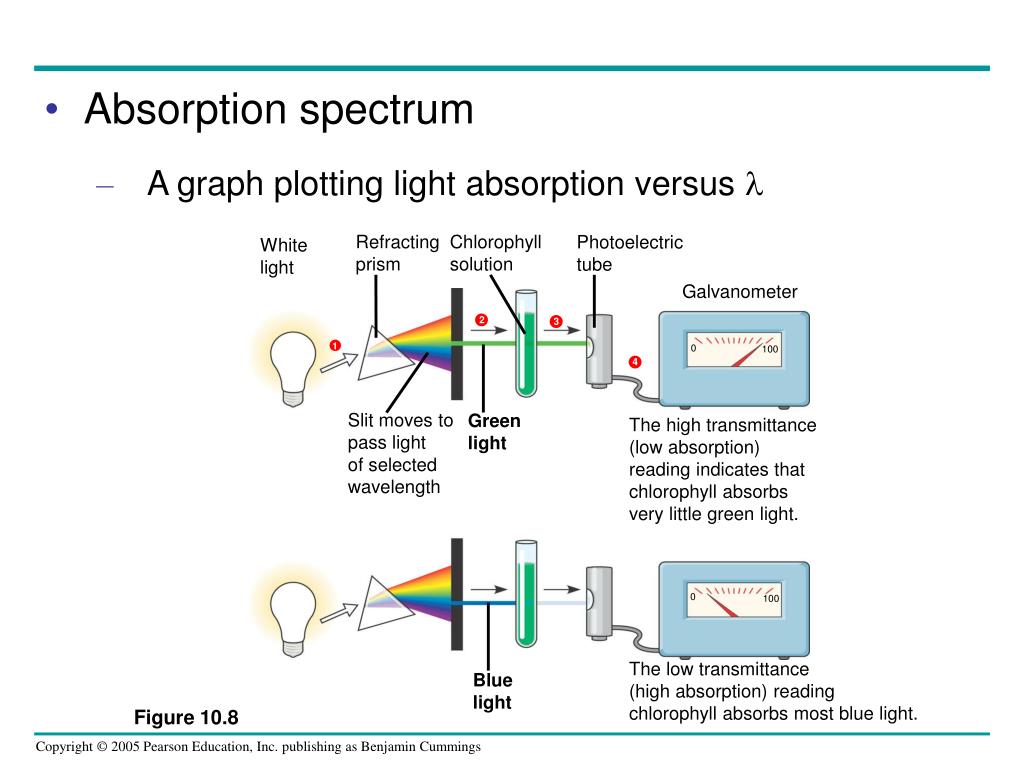 • Absorption spectrum

– A graph plotting light absorption versus $\lambda$

White light

Refracting prism

Chlorophyll solution

Photoelectric tube

Galvanometer

1

2

3

4

0

100

Slit moves to pass light of selected wavelength

Green light

The high transmittance (low absorption) reading indicates that chlorophyll absorbs very little green light.

0

100

Blue light

The low transmittance (high absorption) reading chlorophyll absorbs most blue light.

Figure 10.8

Copyright © 2005 Pearson Education, Inc. publishing as Benjamin Cummings